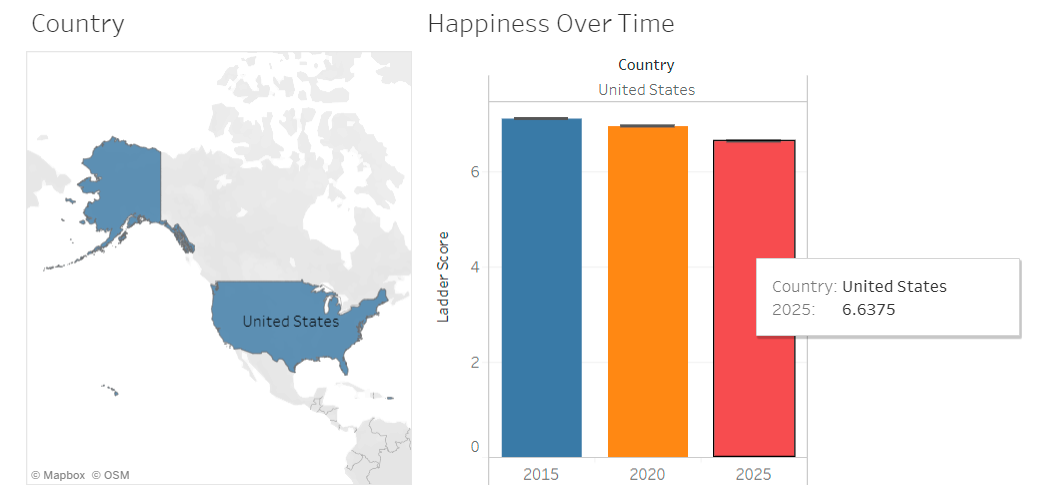 Country

United States

© Mapbox © OSM

Happiness Over Time

Country

United States

Ladder Score

6

4

2

0

2015

2020

2025

Country: United States
2025: 6.6375